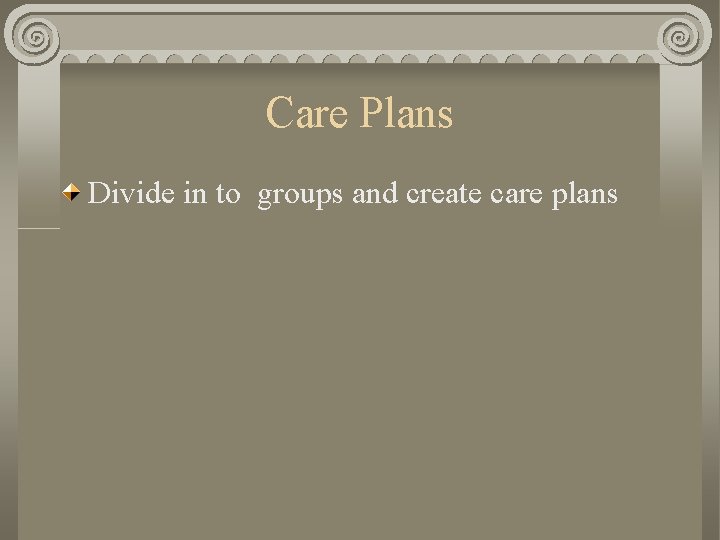 Care Plans

Divide in to groups and create care plans